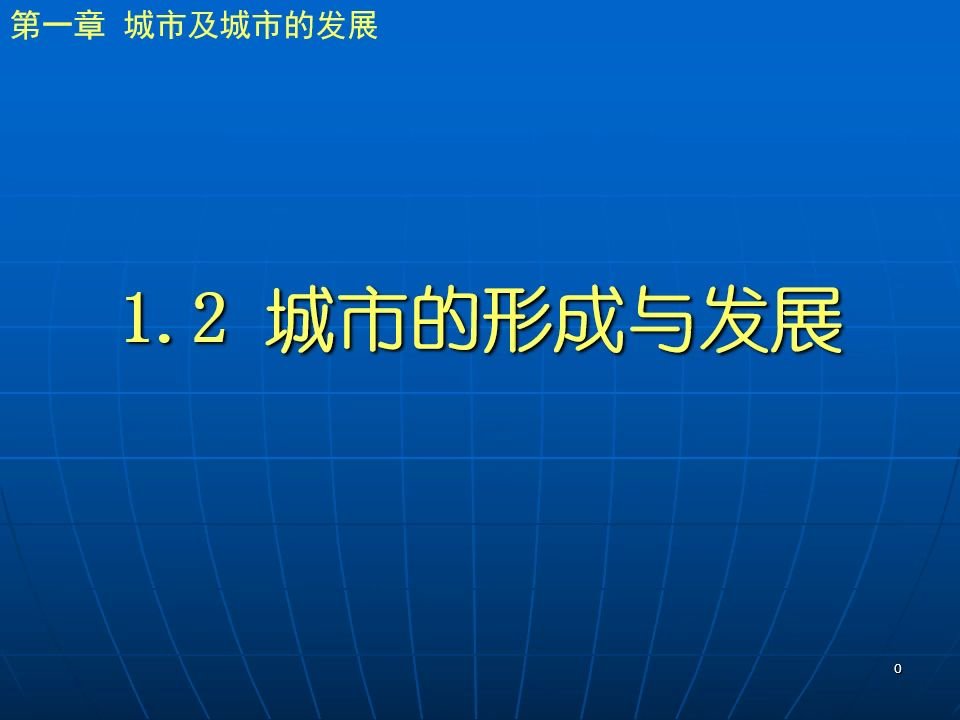 第一章 城市及城市的发展

1.2 城市的形成与发展

0